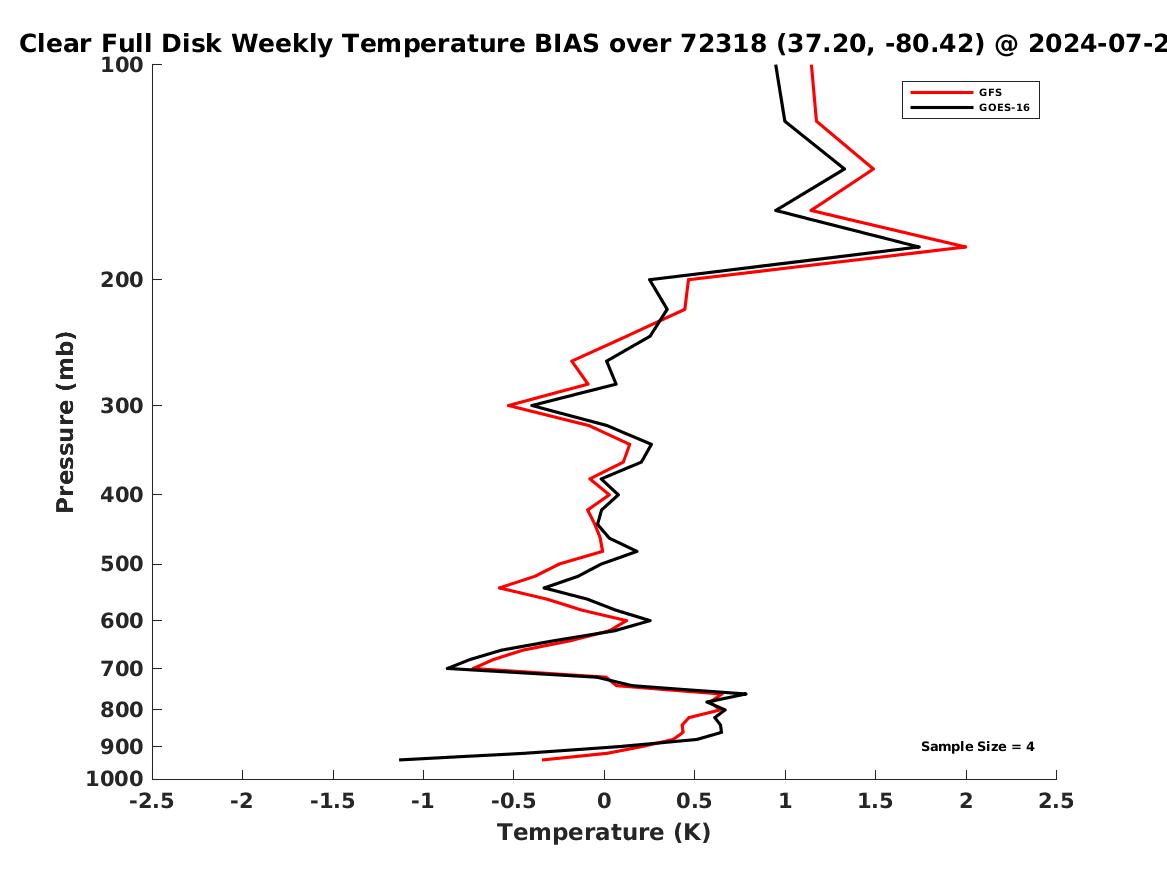 Clear Full Disk Weekly Temperature BIAS over 72318 (37.20, -80.42) @ 2024-07-2

GFS
GOES-16

Pressure (mb)

100
200
300
400
500
600
700
800
900
1000

Sample Size = 4

-2.5
-2
-1.5
-1
-0.5
0
0.5
1
1.5
2
2.5

Temperature (K)